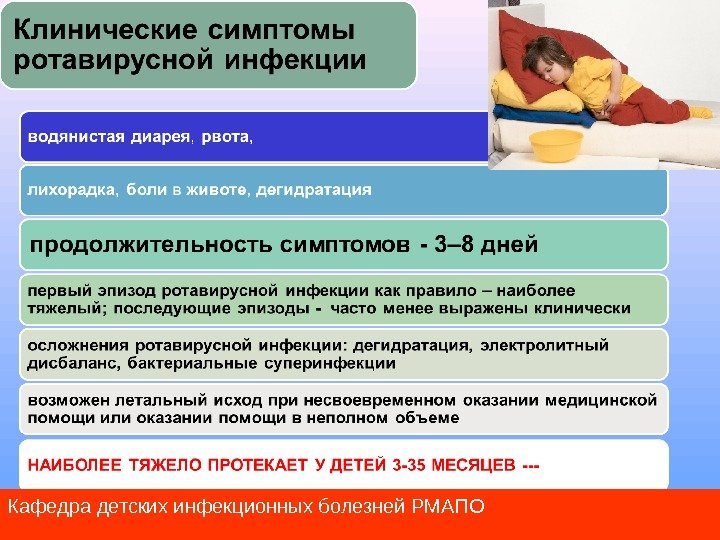 Клинические симптомы ротавирусной инфекции

водянистая диарея, рвота,

лихорадка, боли в животе, дегидратация

продолжительность симптомов - 3–8 дней

первый эпизод ротавирусной инфекции как правило – наиболее тяжелый; последующие эпизоды - часто менее выражены клинически

осложнения ротавирусной инфекции: дегидратация, электролитный дисбаланс, бактериальные суперинфекции

возможен летальный исход при несвоевременном оказании медицинской помощи или оказании помощи в неполном объеме

НАИБОЛЕЕ ТЯЖЕЛО ПРОТЕКАЕТ У ДЕТЕЙ 3-35 МЕСЯЦЕВ ---

Кафедра детских инфекционных болезней РМАПО